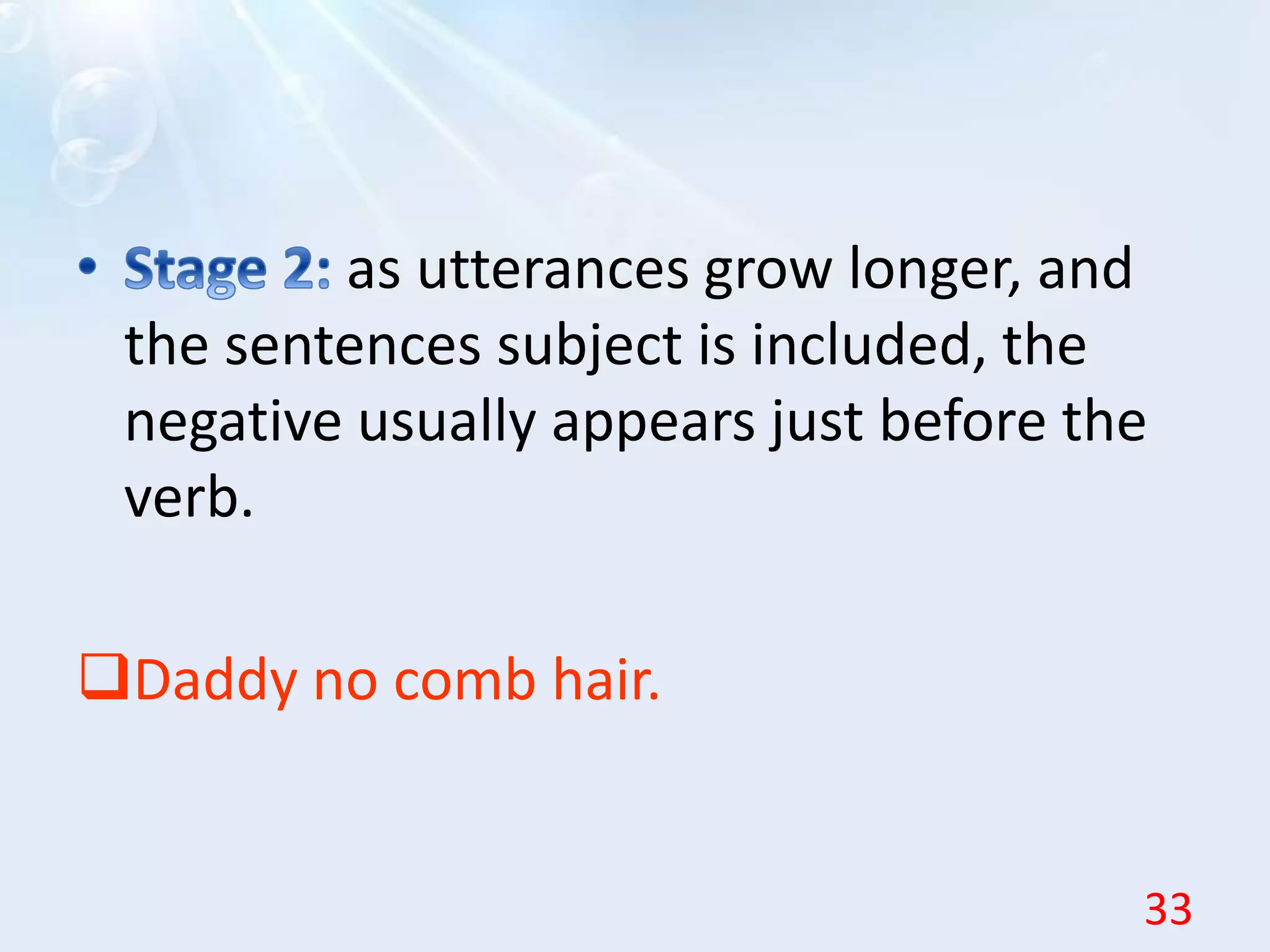 • Stage 2: as utterances grow longer, and the sentences subject is included, the negative usually appears just before the verb.

❑Daddy no comb hair.

33